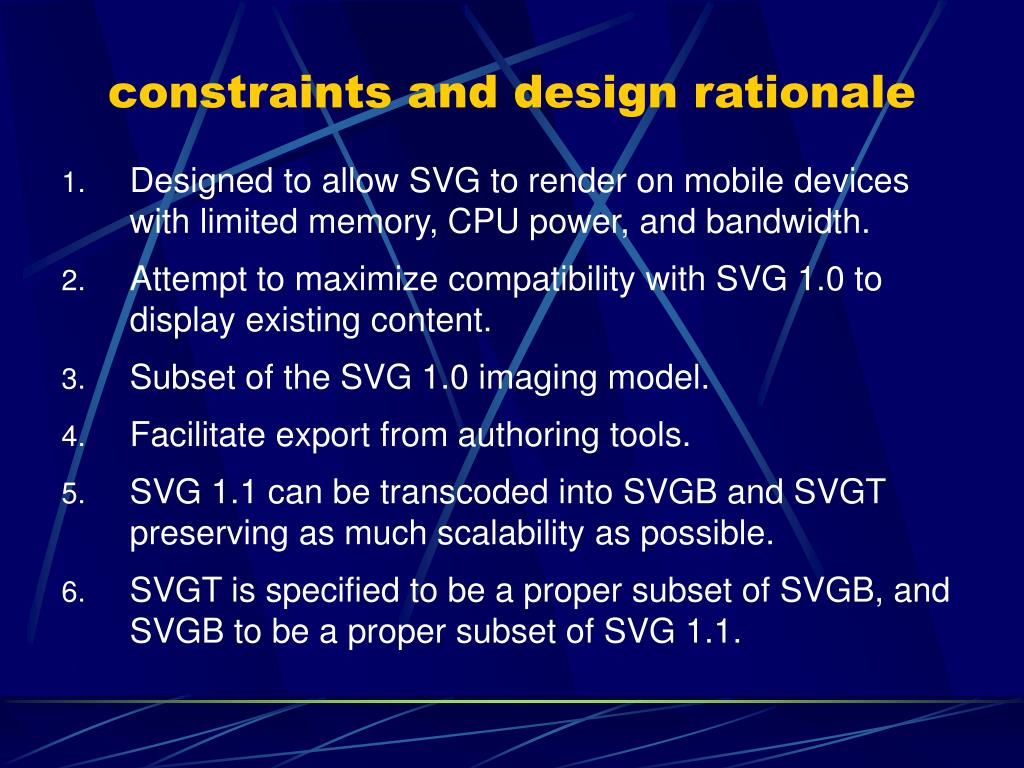 constraints and design rationale

1. Designed to allow SVG to render on mobile devices with limited memory, CPU power, and bandwidth.
2. Attempt to maximize compatibility with SVG 1.0 to display existing content.
3. Subset of the SVG 1.0 imaging model.
4. Facilitate export from authoring tools.
5. SVG 1.1 can be transcoded into SVGB and SVGT preserving as much scalability as possible.
6. SVGT is specified to be a proper subset of SVGB, and SVGB to be a proper subset of SVG 1.1.